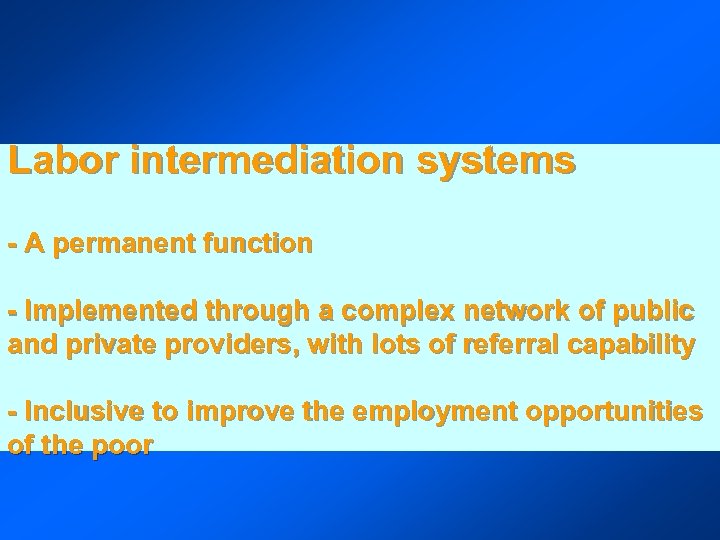 Labor intermediation systems

- A permanent function

- Implemented through a complex network of public and private providers, with lots of referral capability

- Inclusive to improve the employment opportunities of the poor